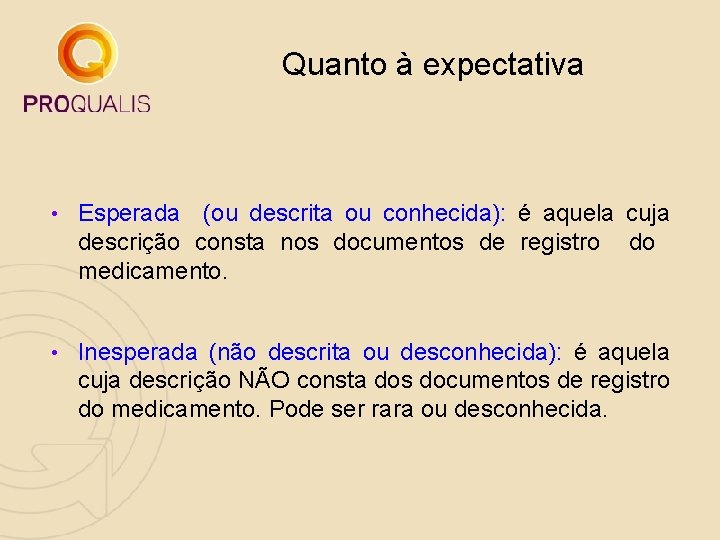 PROQUALIS

Quanto à expectativa

• Esperada (ou descrita ou conhecida): é aquela cuja descrição consta nos documentos de registro do medicamento.

• Inesperada (não descrita ou desconhecida): é aquela cuja descrição NÃO consta dos documentos de registro do medicamento. Pode ser rara ou desconhecida.